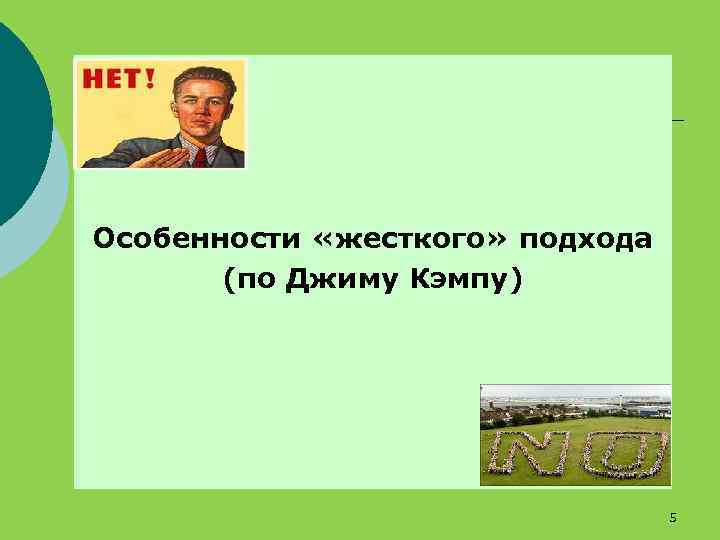 НЕТ!

Особенности «жесткого» подхода (по Джиму Кэмпу)

NO

5